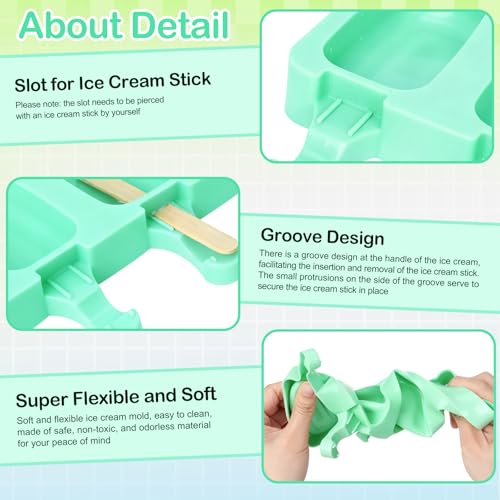 About Detail

Slot for Ice Cream Stick

Please note: the slot needs to be pierced with an ice cream stick by yourself

Groove Design

There is a groove design at the handle of the ice cream, facilitating the insertion and removal of the ice cream stick. The small protrusions on the side of the groove serve to secure the ice cream stick in place

Super Flexible and Soft

Soft and flexible ice cream mold, easy to clean, made of safe, non-toxic, and odorless material for your peace of mind